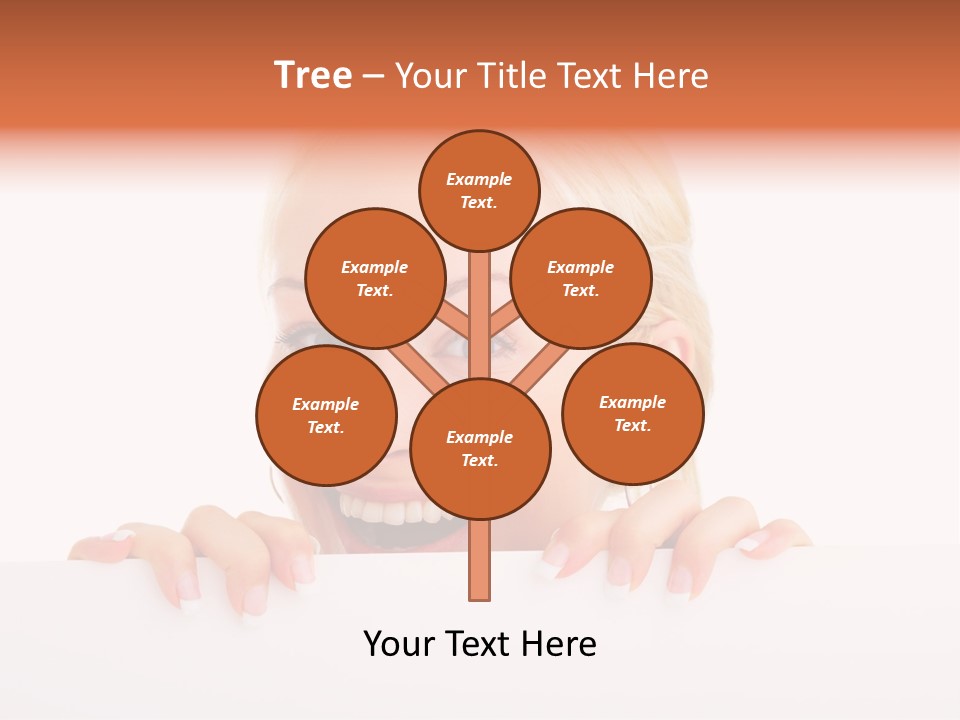 Tree – Your Title Text Here

Example Text.

Example Text.

Example Text.

Example Text.

Example Text.

Example Text.

Your Text Here